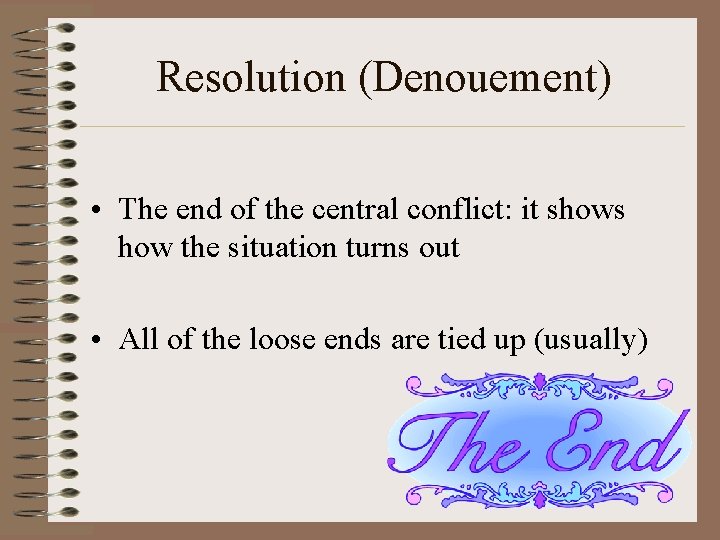 Resolution (Denouement)

• The end of the central conflict: it shows how the situation turns out

• All of the loose ends are tied up (usually)

The End